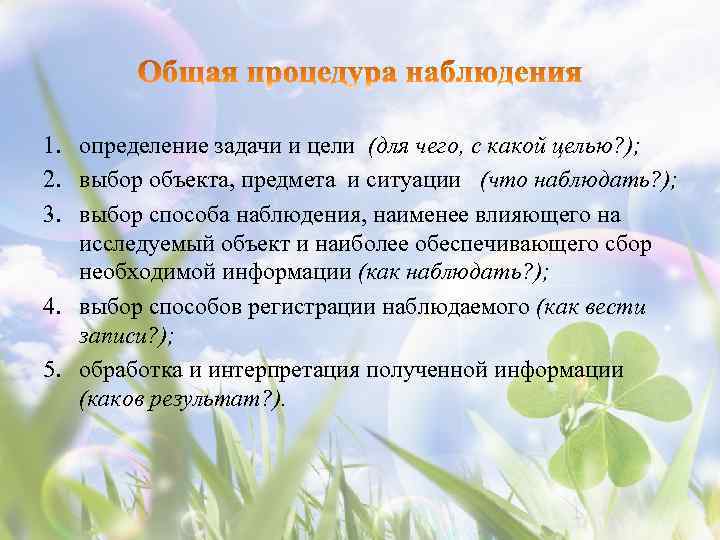 Общая процедура наблюдения

1. определение задачи и цели (для чего, с какой целью?);
2. выбор объекта, предмета и ситуации (что наблюдать?);
3. выбор способа наблюдения, наименее влияющего на исследуемый объект и наиболее обеспечивающего сбор необходимой информации (как наблюдать?);
4. выбор способов регистрации наблюдаемого (как вести записи?);
5. обработка и интерпретация полученной информации (каков результат?).